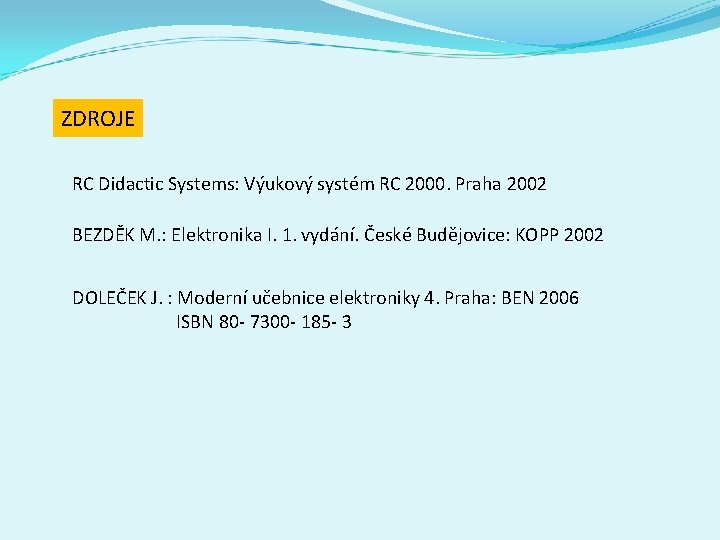 ZDROJE

RC Didactic Systems: Výukový systém RC 2000. Praha 2002

BEZDĚK M.: Elektronika I. 1. vydání. České Budějovice: KOPP 2002

DOLEČEK J. : Moderní učebnice elektroniky 4. Praha: BEN 2006
ISBN 80- 7300- 185- 3